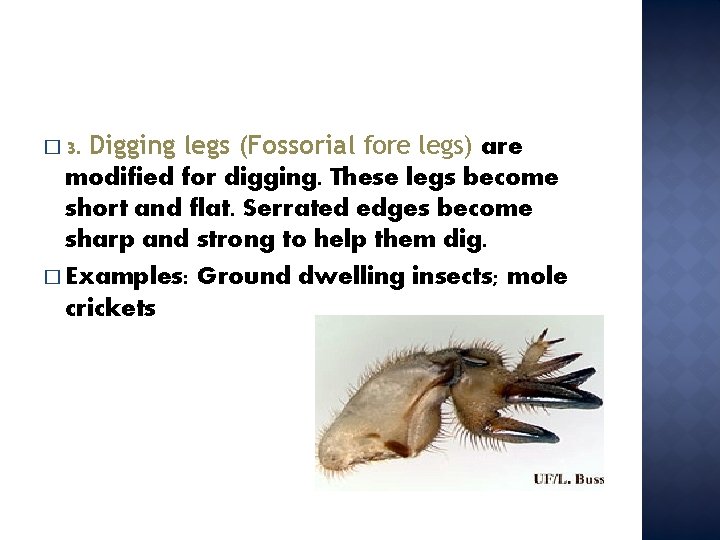 □ 3. Digging legs (Fossorial fore legs) are modified for digging. These legs become short and flat. Serrated edges become sharp and strong to help them dig.

□ Examples: Ground dwelling insects; mole crickets

UF/L. Buss